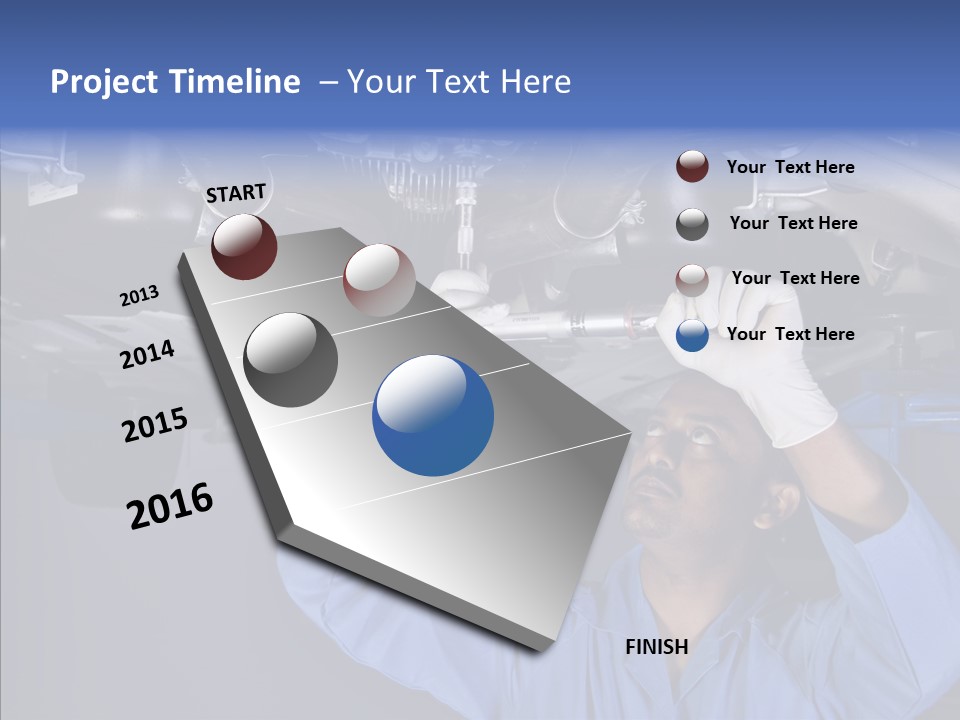 Project Timeline – Your Text Here

START

2013

2014

2015

2016

FINISH

Your Text Here

Your Text Here

Your Text Here

Your Text Here